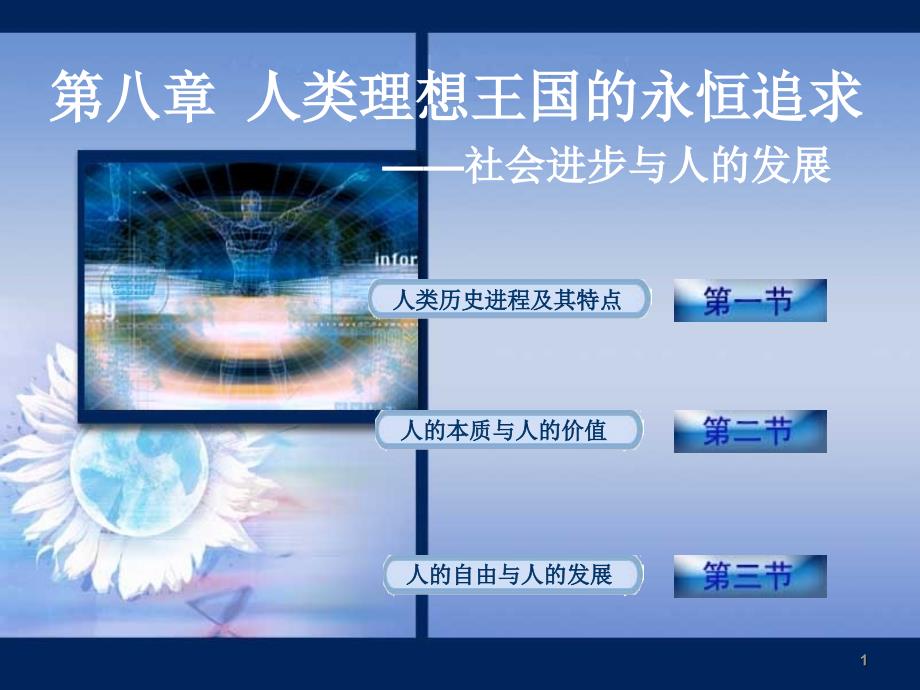 第八章 人类理想王国的永恒追求

——社会进步与人的发展

infor

人类历史进程及其特点

第一节

人的本质与人的价值

第二节

人的自由与人的发展

第三节

1